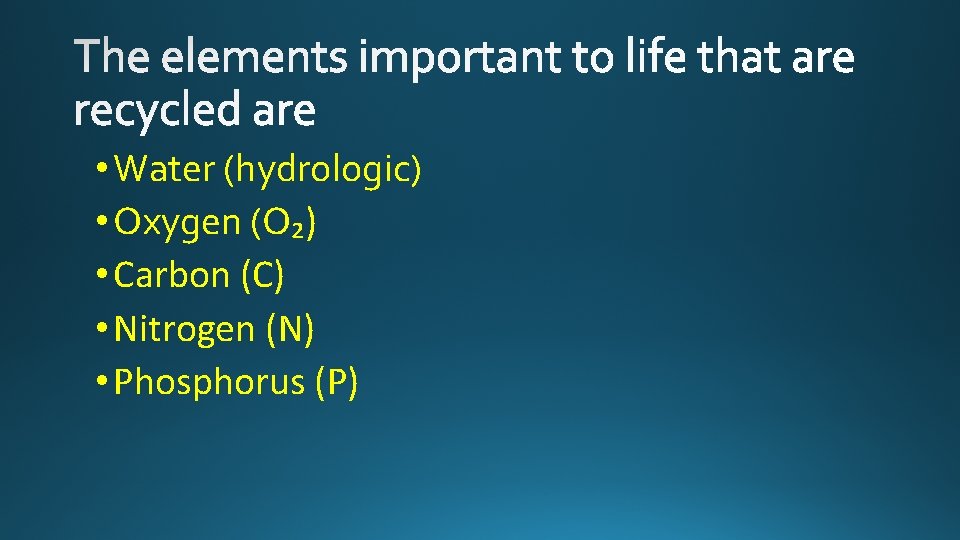 The elements important to life that are recycled are

• Water (hydrologic)
• Oxygen ($O_2$)
• Carbon (C)
• Nitrogen (N)
• Phosphorus (P)